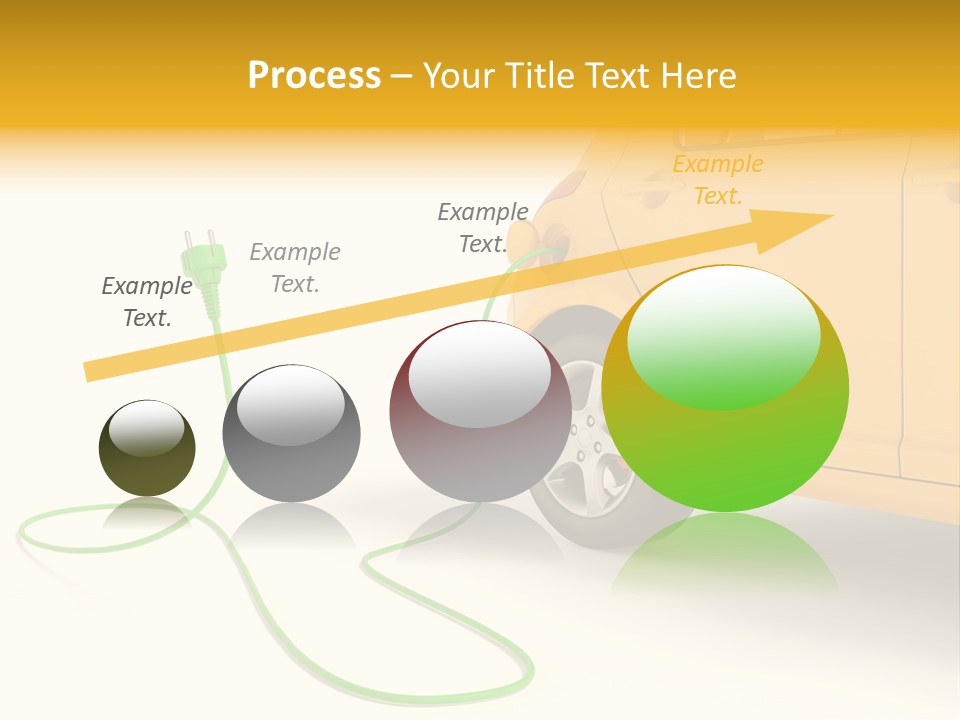 Process – Your Title Text Here

Example Text.

Example Text.

Example Text.

Example Text.